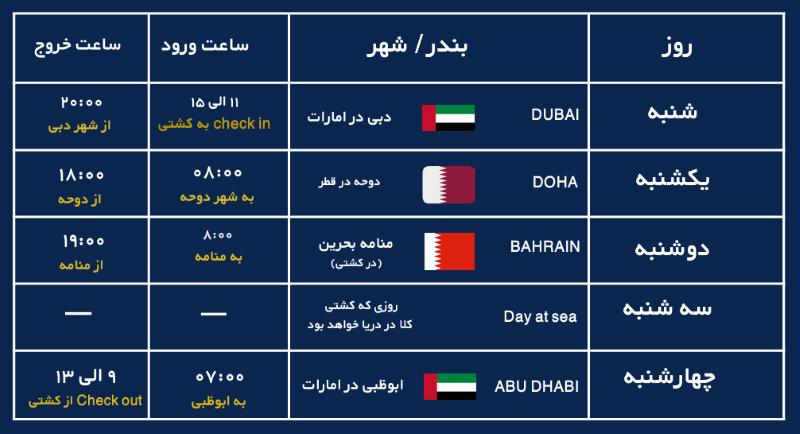 | روز | بندر / شهر | ساعت ورود | ساعت خروج |
|---|---|---|---|
| شنبه | DUBAI دبی در امارات | ۱۱ الی ۱۵ check in به کشتی | ۲۰:۰۰ از شهر دبی |
| یکشنبه | DOHA دوحه در قطر | ۰۸:۰۰ به شهر دوحه | ۱۸:۰۰ از دوحه |
| دوشنبه | BAHRAIN منامه بحرین (در کشتی) | ۸:۰۰ به منامه | ۱۹:۰۰ از منامه |
| سه شنبه | Day at sea روزی که کشتی کلا در دریا خواهد بود | — | — |
| چهارشنبه | ABU DHABI ابوظبی در امارات | ۰۷:۰۰ به ابوظبی | ۹ الی ۱۳ Check out از کشتی |